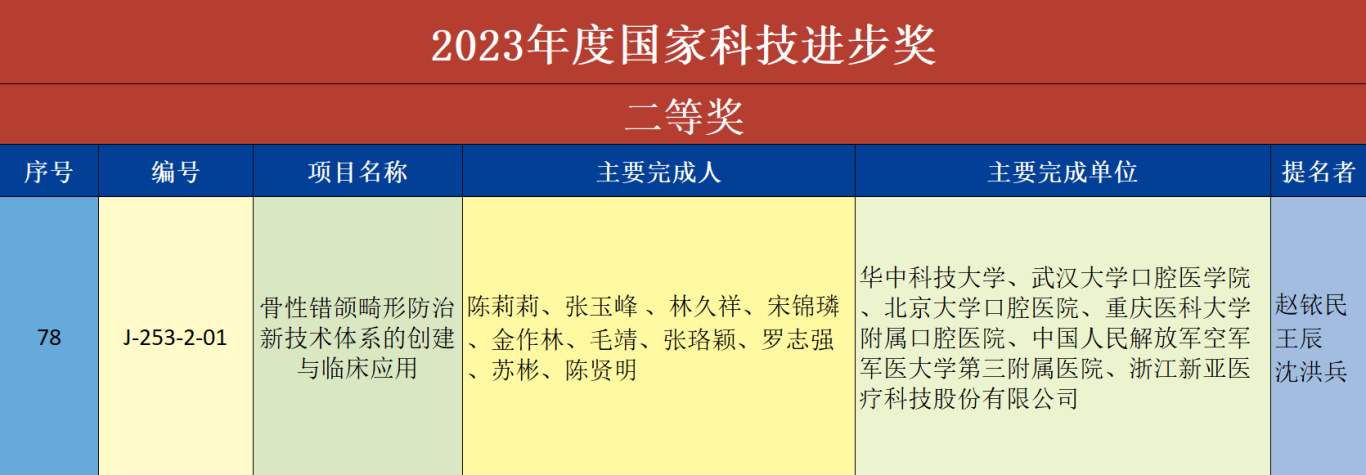 2023年度国家科技进步奖

二等奖

| 序号 | 编号 | 项目名称 | 主要完成人 | 主要完成单位 | 提名者 |
|---|---|---|---|---|---|
| 78 | J-253-2-01 | 骨性错颌畸形防治新技术体系的创建与临床应用 | 陈莉莉、张玉峰 、林久祥、宋锦璘、金作林、毛靖、张珞颖、罗志强、苏彬、陈贤明 | 华中科技大学、武汉大学口腔医学院、北京大学口腔医院、重庆医科大学附属口腔医院、中国人民解放军空军军医大学第三附属医院、浙江新亚医疗科技股份有限公司 | 赵铱民 王辰 沈洪兵 |